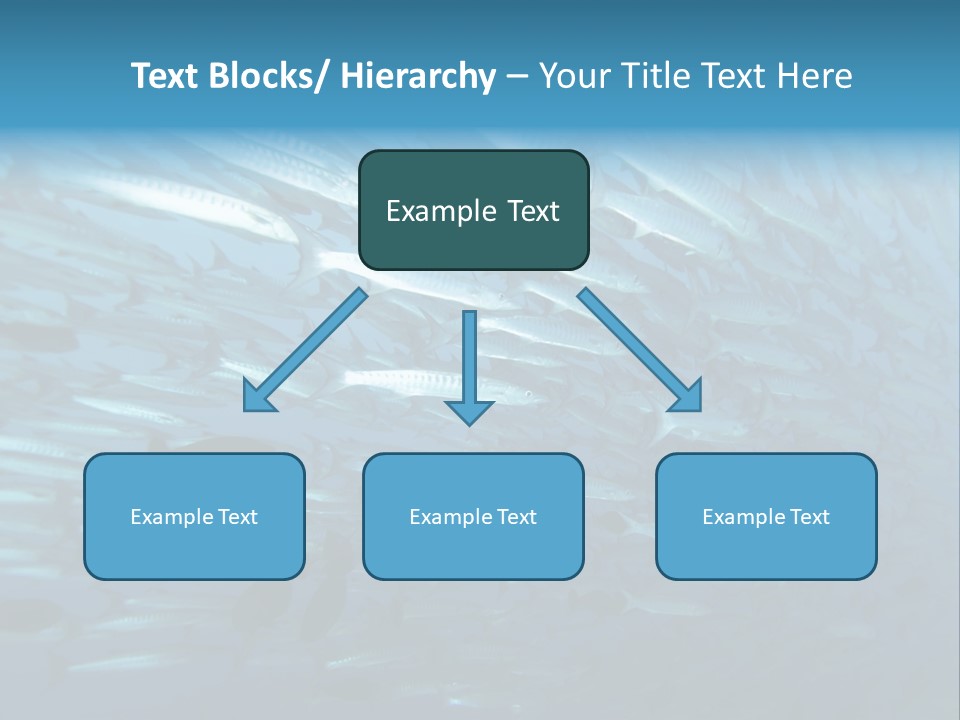 Text Blocks/ Hierarchy – Your Title Text Here

Example Text

Example Text

Example Text

Example Text